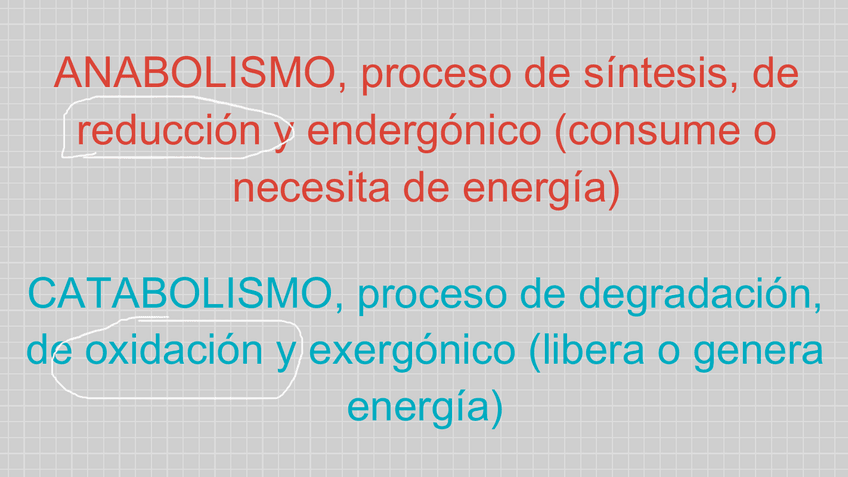 ANABOLISMO, proceso de síntesis, de reducción y endergónico (consume o necesita de energía)

CATABOLISMO, proceso de degradación, de oxidación y exergónico (libera o genera energía)